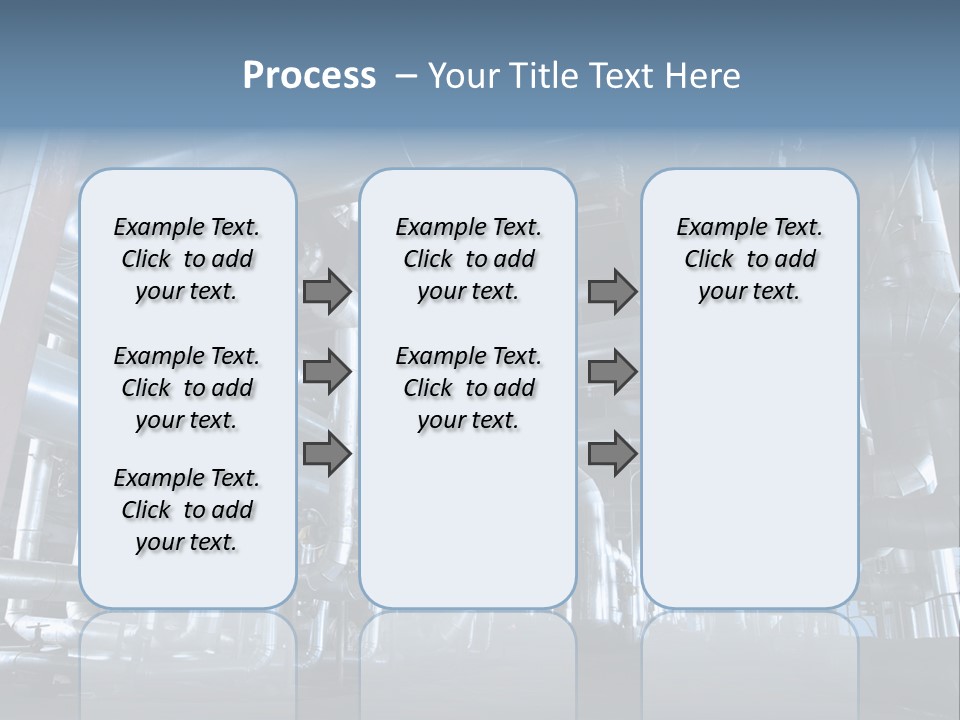 Process – Your Title Text Here

Example Text. Click to add your text.

Example Text. Click to add your text.

Example Text. Click to add your text.

Example Text. Click to add your text.

Example Text. Click to add your text.

Example Text. Click to add your text.